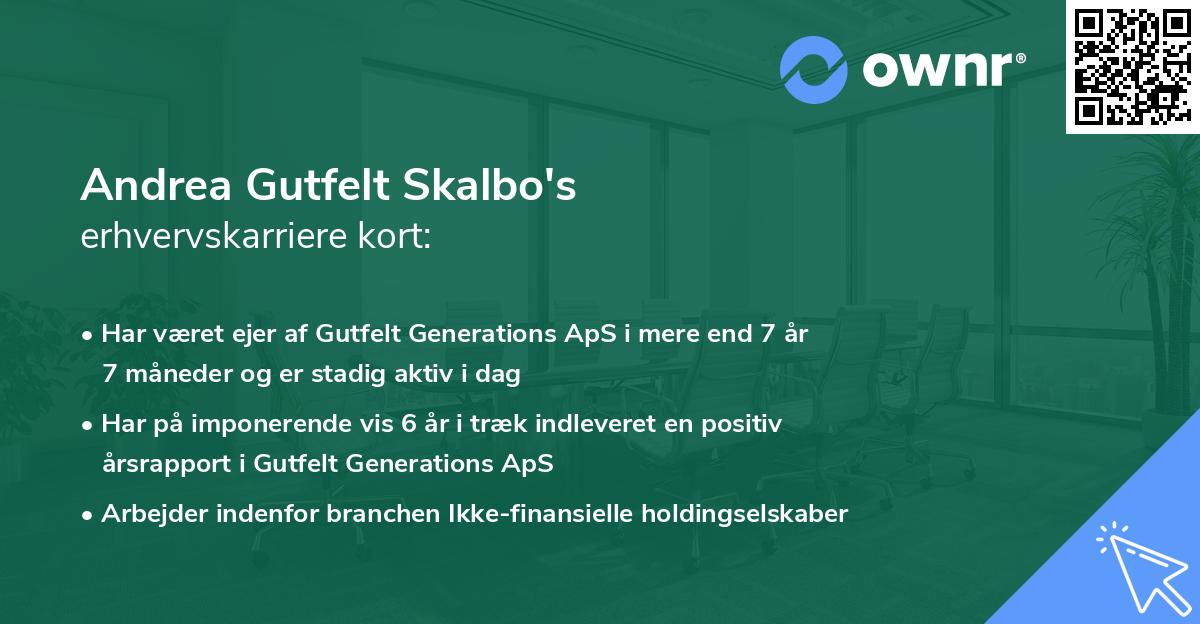 ownr®

Andrea Gutfelt Skalbo's
erhvervskarriere kort:

• Har været ejer af Gutfelt Generations ApS i mere end 7 år 7 måneder og er stadig aktiv i dag

• Har på imponerende vis 6 år i træk indleveret en positiv årsrapport i Gutfelt Generations ApS

• Arbejder indenfor branchen Ikke-finansielle holdingselskaber